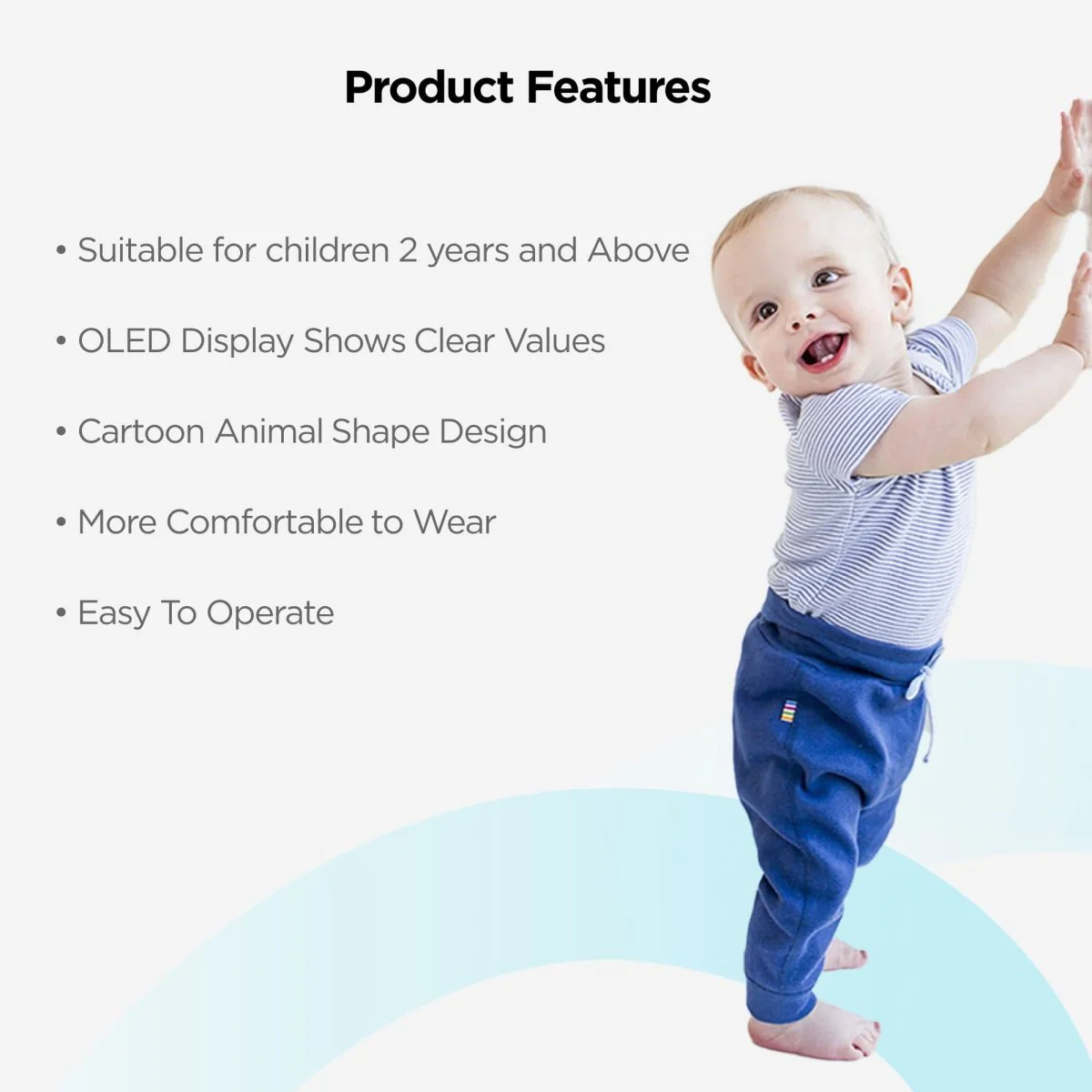 Product Features

• Suitable for children 2 years and Above

• OLED Display Shows Clear Values

• Cartoon Animal Shape Design

• More Comfortable to Wear

• Easy To Operate